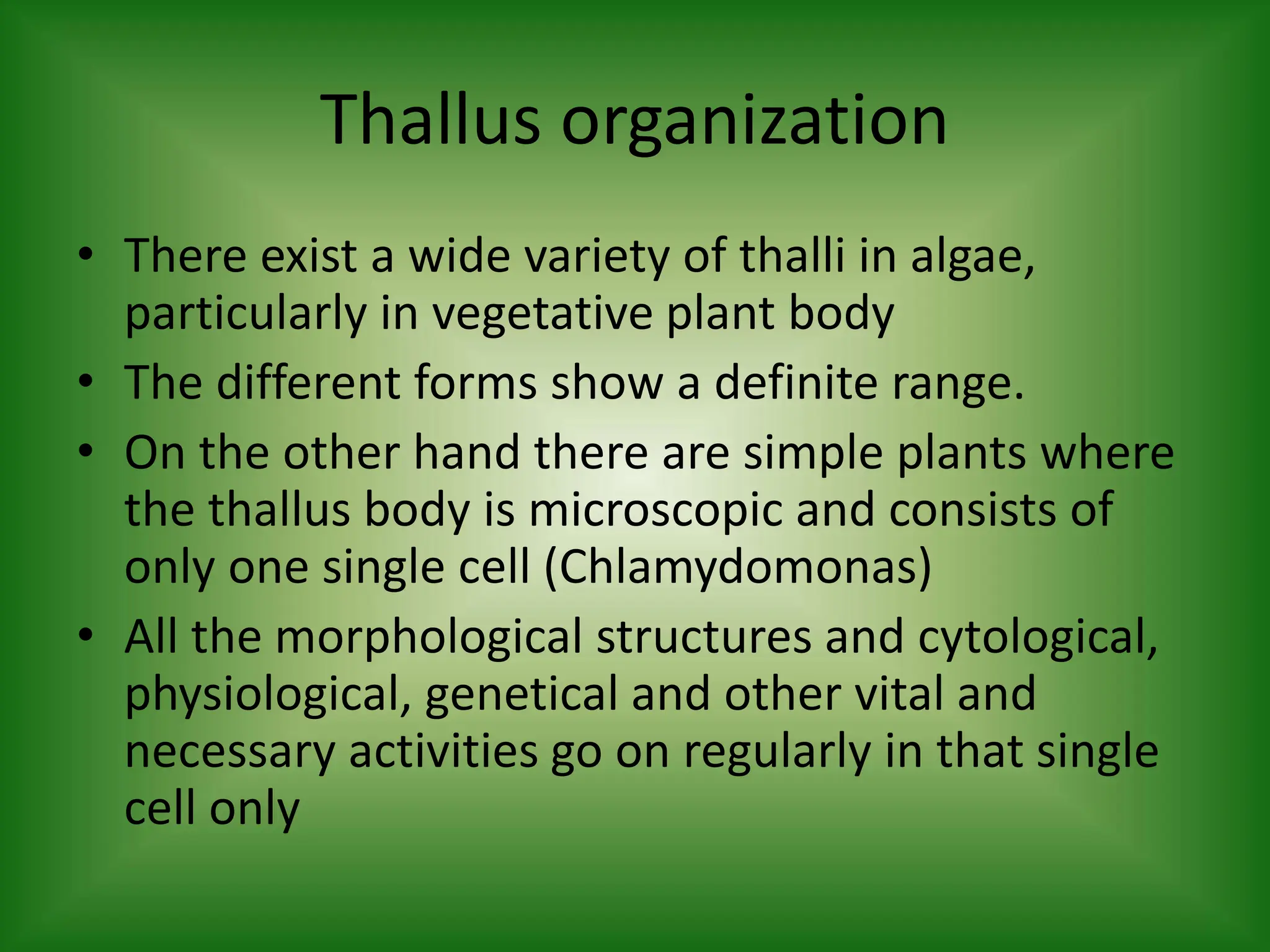 Thallus organization

• There exist a wide variety of thalli in algae, particularly in vegetative plant body
• The different forms show a definite range.
• On the other hand there are simple plants where the thallus body is microscopic and consists of only one single cell (Chlamydomonas)
• All the morphological structures and cytological, physiological, genetical and other vital and necessary activities go on regularly in that single cell only